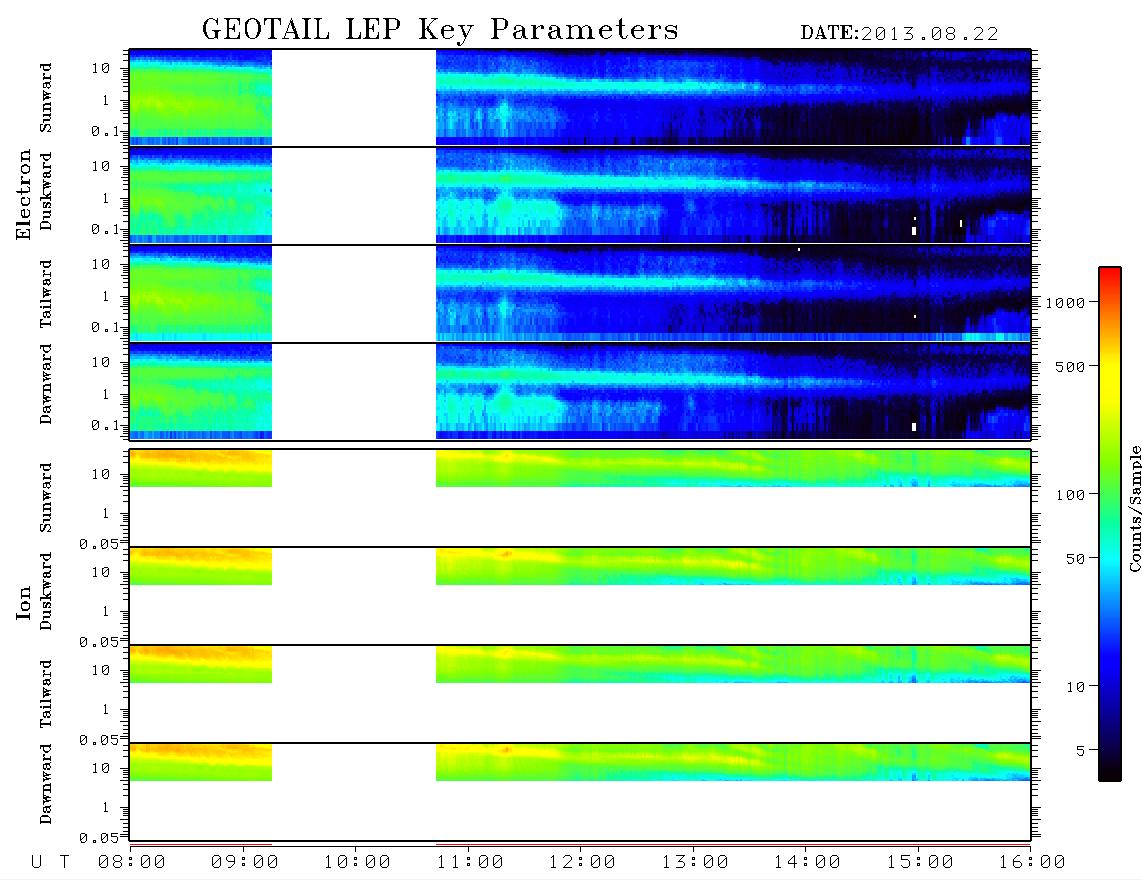 GEOTAIL LEP Key Parameters DATE:2013.08.22

Electron
Sunward 10 1 0.1
Duskward 10 1 0.1
Tailward 10 1 0.1
Dawnward 10 1 0.1

Ion
Sunward 10 1 0.05
Duskward 10 1 0.05
Tailward 10 1 0.05
Dawnward 10 1 0.05

1000
500
100
50
10
5
Counts/Sample

U T 08:00 09:00 10:00 11:00 12:00 13:00 14:00 15:00 16:00